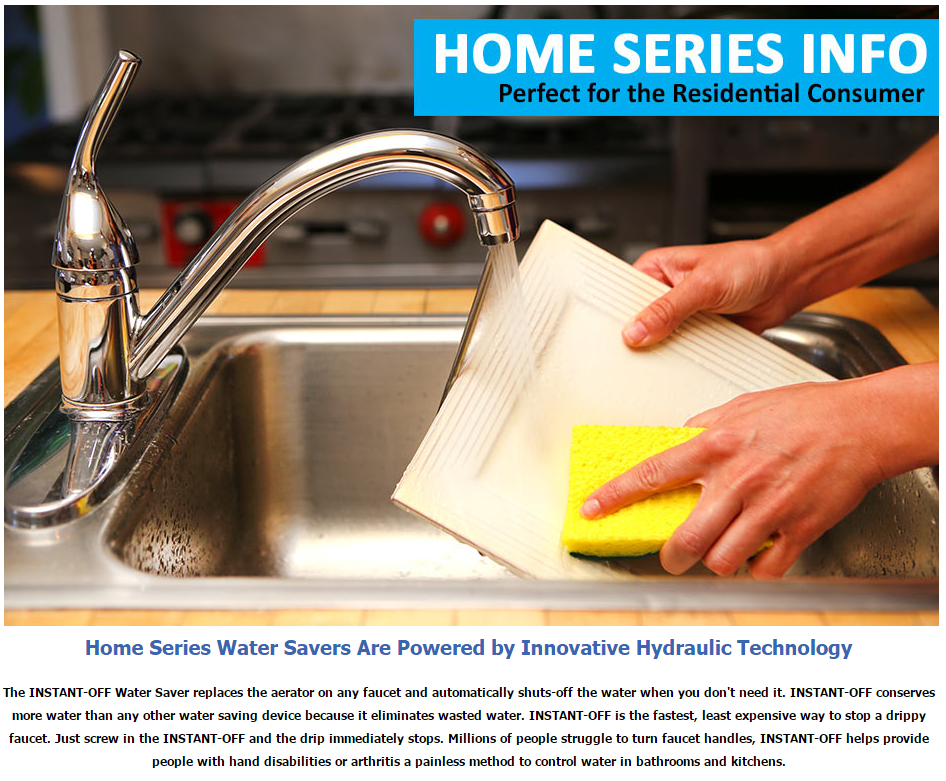 HOME SERIES INFO
Perfect for the Residential Consumer

Home Series Water Savers Are Powered by Innovative Hydraulic Technology

The INSTANT-OFF Water Saver replaces the aerator on any faucet and automatically shuts-off the water when you don't need it. INSTANT-OFF conserves more water than any other water saving device because it eliminates wasted water. INSTANT-OFF is the fastest, least expensive way to stop a drippy faucet. Just screw in the INSTANT-OFF and the drip immediately stops. Millions of people struggle to turn faucet handles, INSTANT-OFF helps provide people with hand disabilities or arthritis a painless method to control water in bathrooms and kitchens.